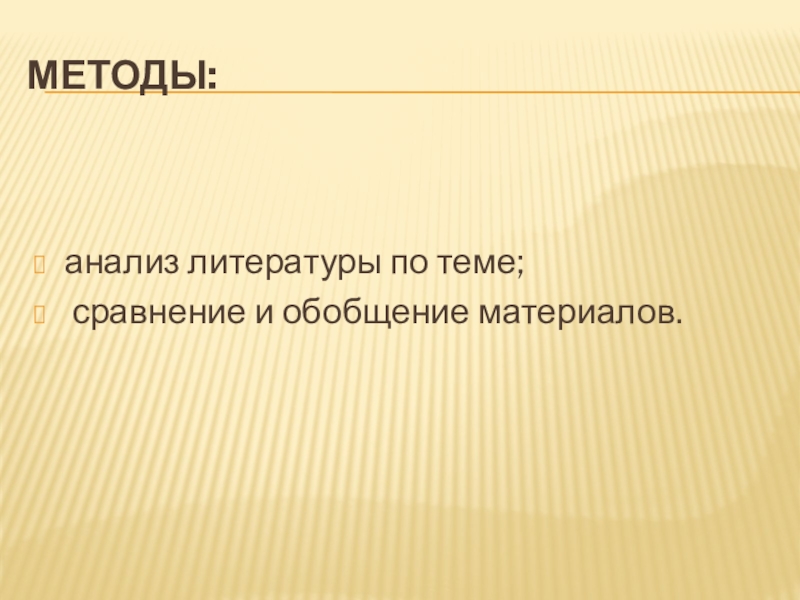 МЕТОДЫ:

анализ литературы по теме;
сравнение и обобщение материалов.